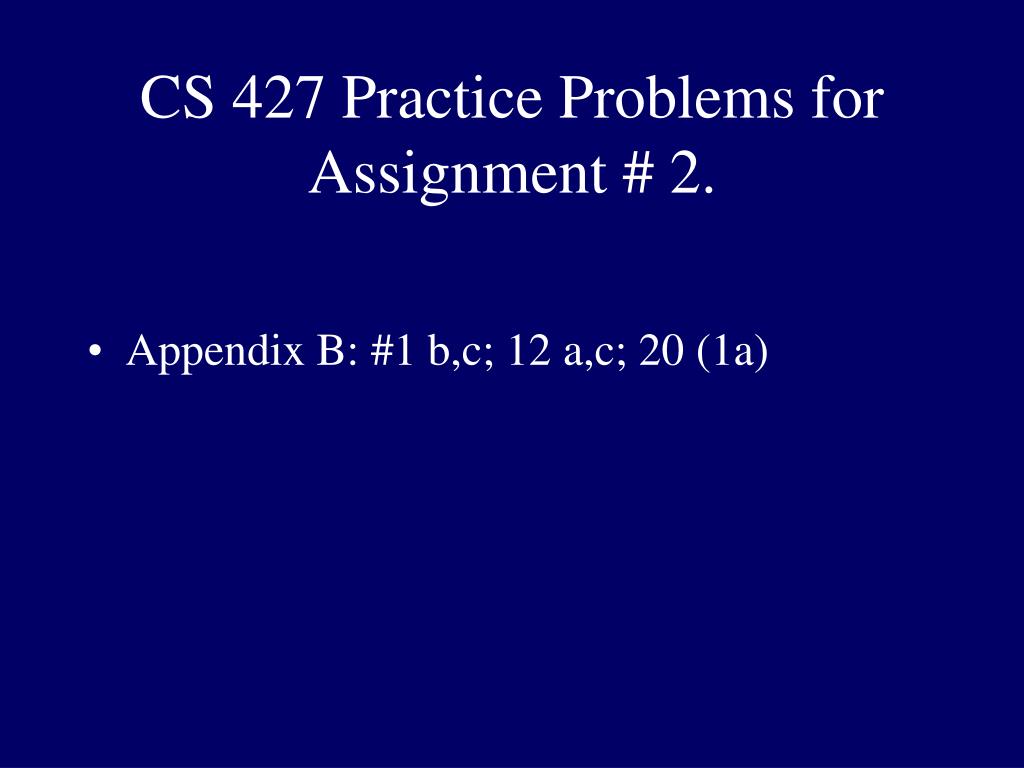 CS 427 Practice Problems for Assignment # 2.

• Appendix B: #1 b,c; 12 a,c; 20 (1a)